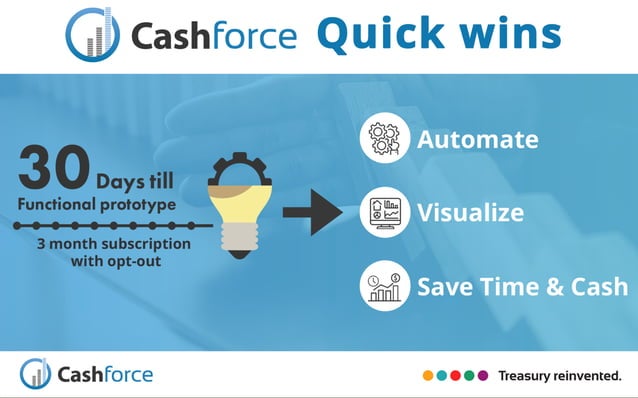 Cashforce Quick wins

30 Days till
Functional prototype

3 month subscription with opt-out

Automate

Visualize

Save Time & Cash

Cashforce

Treasury reinvented.